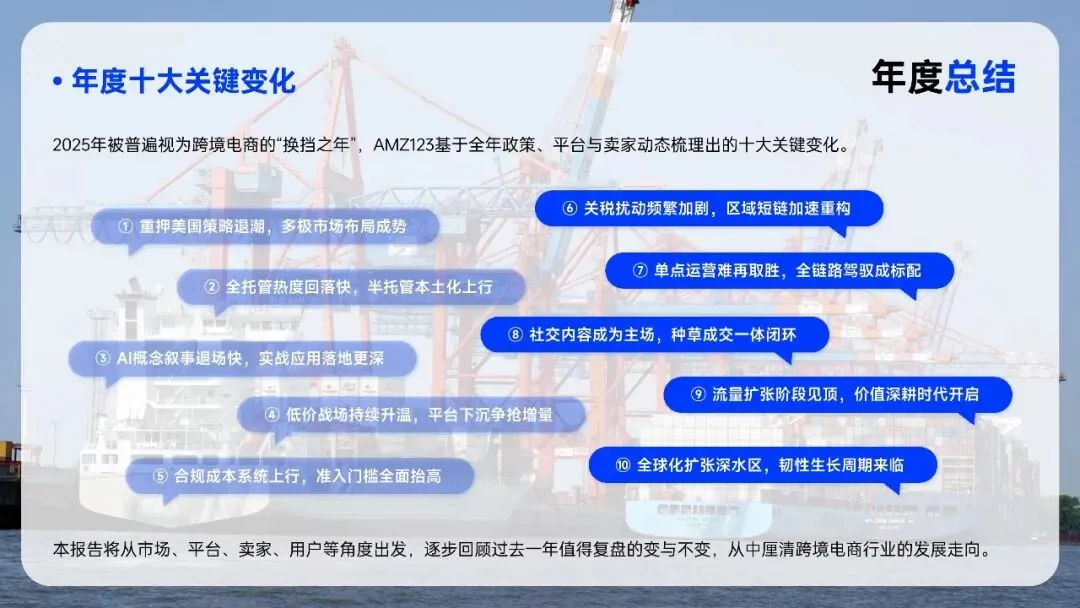 • 年度十大关键变化

年度总结

2025年被普遍视为跨境电商的“换挡之年”，AMZ123基于全年政策、平台与卖家动态梳理出的十大关键变化。

① 重押美国策略退潮，多极市场布局成势

② 全托管热度回落快，半托管本土化上行

③ AI概念叙事退场快，实战应用落地更深

④ 低价战场持续升温，平台下沉争抢增量

⑤ 合规成本系统上行，准入门槛全面抬高

⑥ 关税扰动频繁加剧，区域短链加速重构

⑦ 单点运营难再取胜，全链路驾驭成标配

⑧ 社交内容成为主场，种草成交一体闭环

⑨ 流量扩张阶段见顶，价值深耕时代开启

⑩ 全球化扩张深水区，韧性生长周期来临

本报告将从市场、平台、卖家、用户等角度出发，逐步回顾过去一年值得复盘的变与不变，从中厘清跨境电商行业的发展走向。